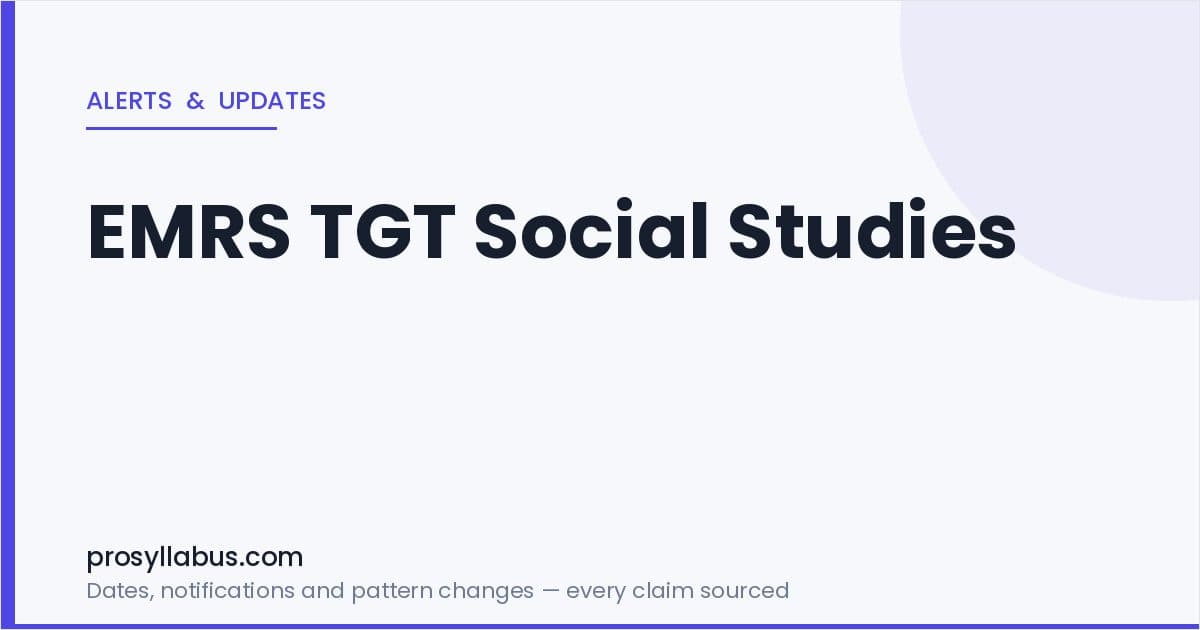 ALERTS & UPDATES

EMRS TGT Social Studies

prosyllabus.com

Dates, notifications and pattern changes — every claim sourced